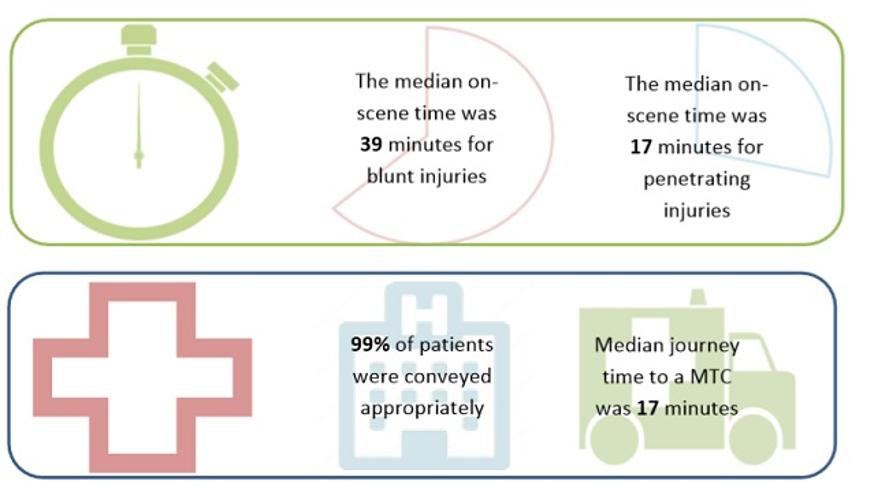 The median on-scene time was 39 minutes for blunt injuries

The median on-scene time was 17 minutes for penetrating injuries

99% of patients were conveyed appropriately

Median journey time to a MTC was 17 minutes